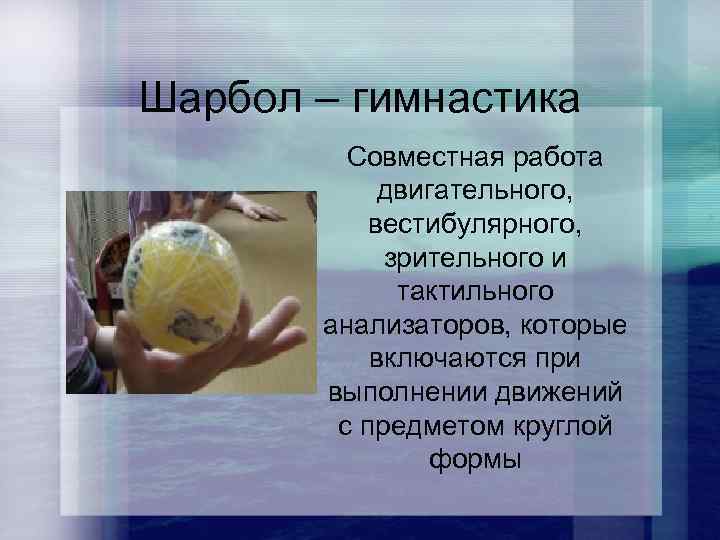 Шарбол – гимнастика

Совместная работа двигательного, вестибулярного, зрительного и тактильного анализаторов, которые включаются при выполнении движений с предметом круглой формы